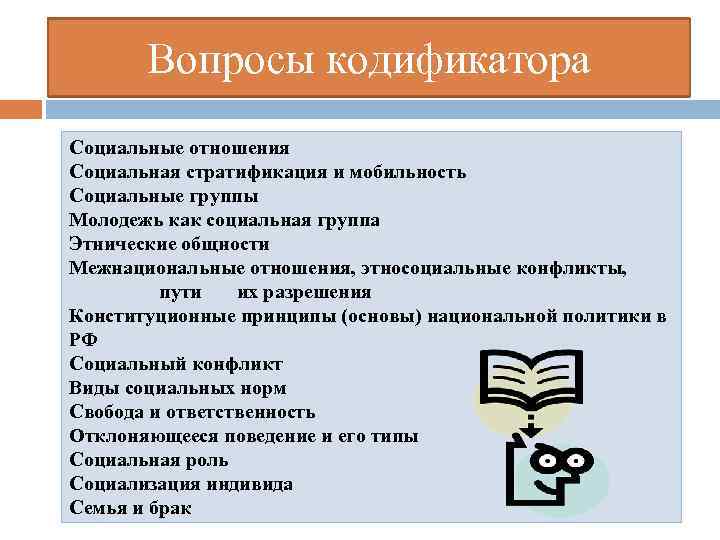 Вопросы кодификатора

Социальные отношения
Социальная стратификация и мобильность
Социальные группы
Молодежь как социальная группа
Этнические общности
Межнациональные отношения, этносоциальные конфликты, пути их разрешения
Конституционные принципы (основы) национальной политики в РФ
Социальный конфликт
Виды социальных норм
Свобода и ответственность
Отклоняющееся поведение и его типы
Социальная роль
Социализация индивида
Семья и брак